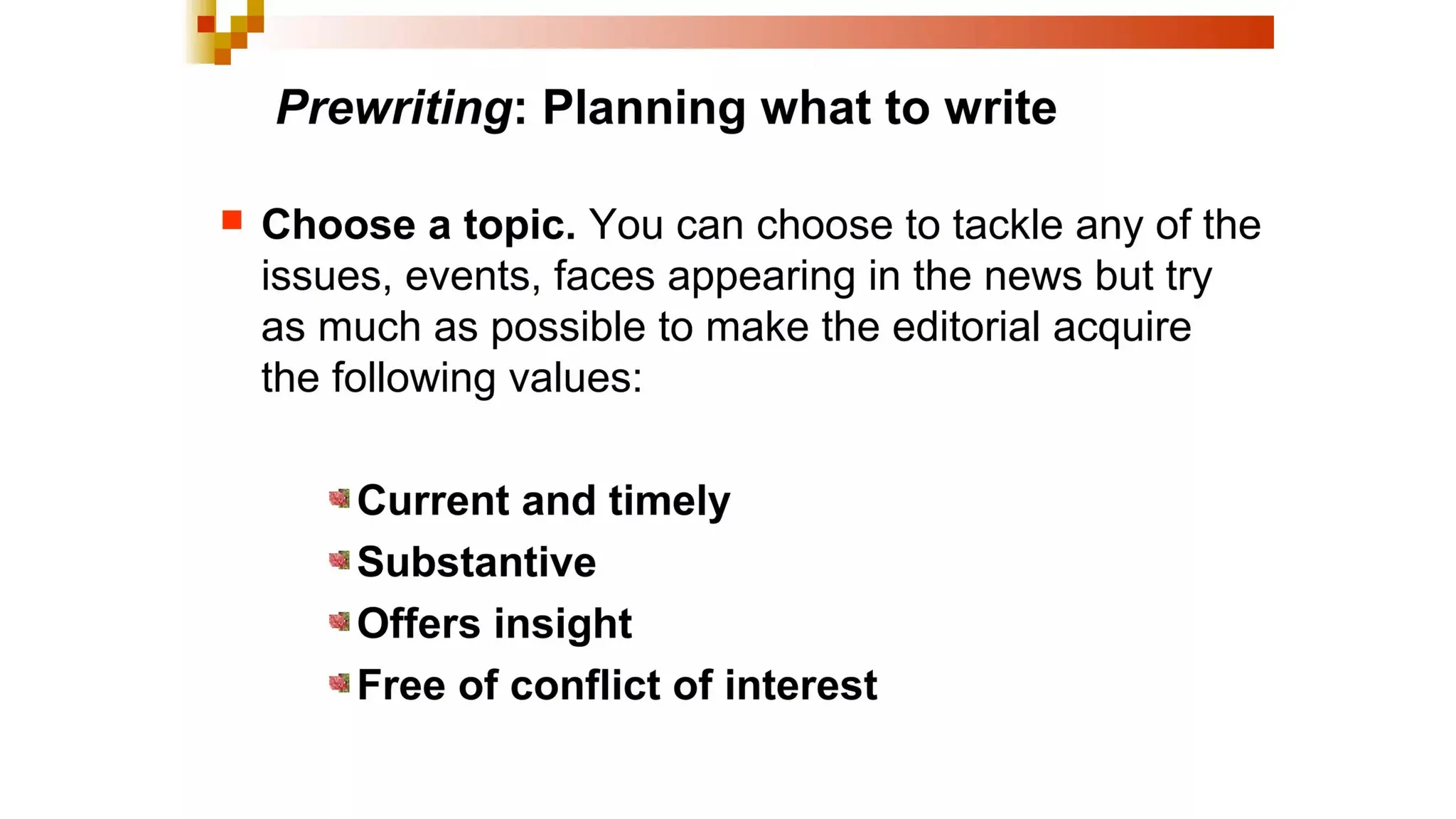 Prewriting: Planning what to write

Choose a topic. You can choose to tackle any of the issues, events, faces appearing in the news but try as much as possible to make the editorial acquire the following values:

Current and timely
Substantive
Offers insight
Free of conflict of interest